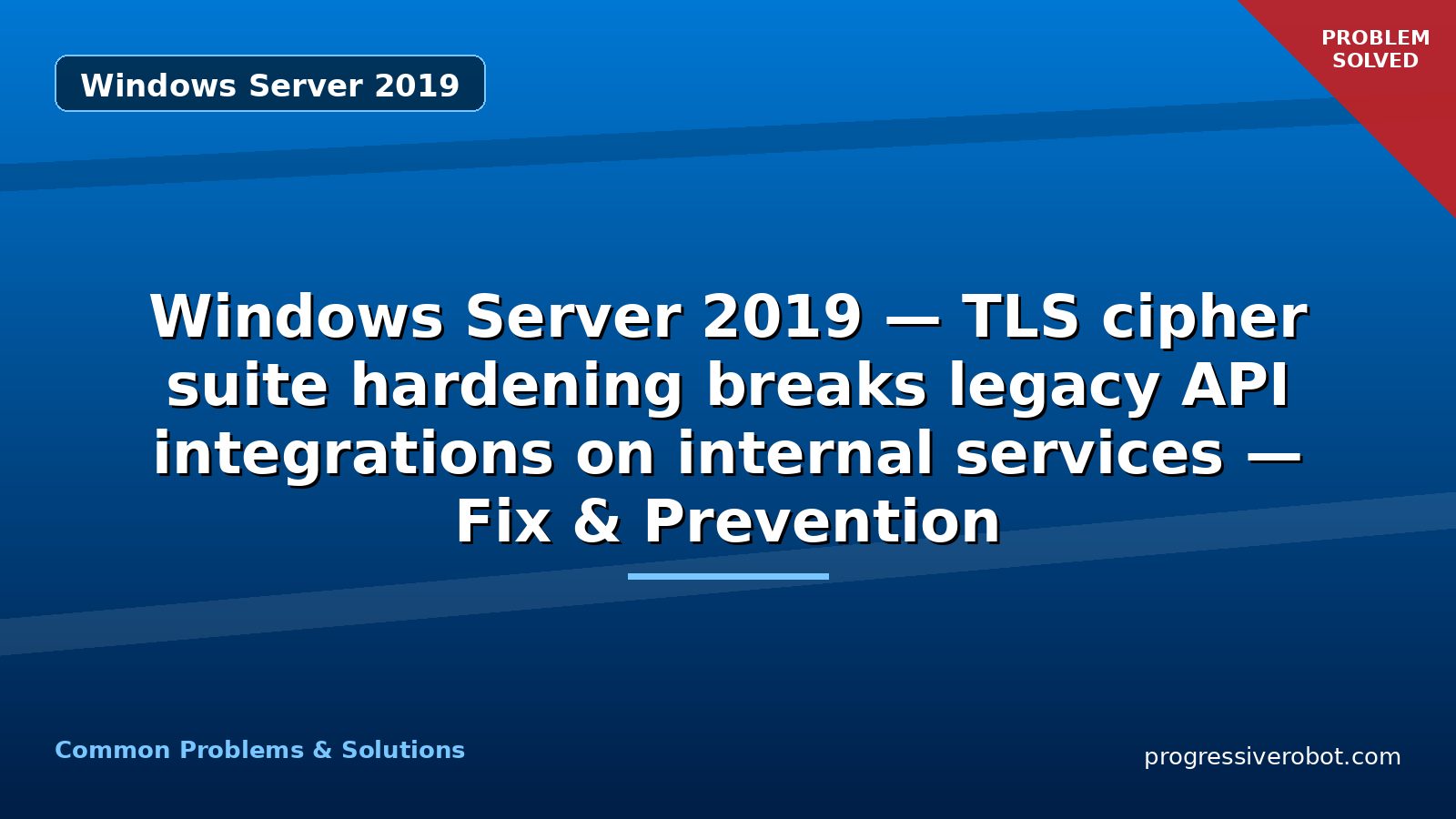 Windows Server 2019

PROBLEM SOLVED

Windows Server 2019 — TLS cipher suite hardening breaks legacy API integrations on internal services — Fix & Prevention

Common Problems & Solutions

progressiverobot.com